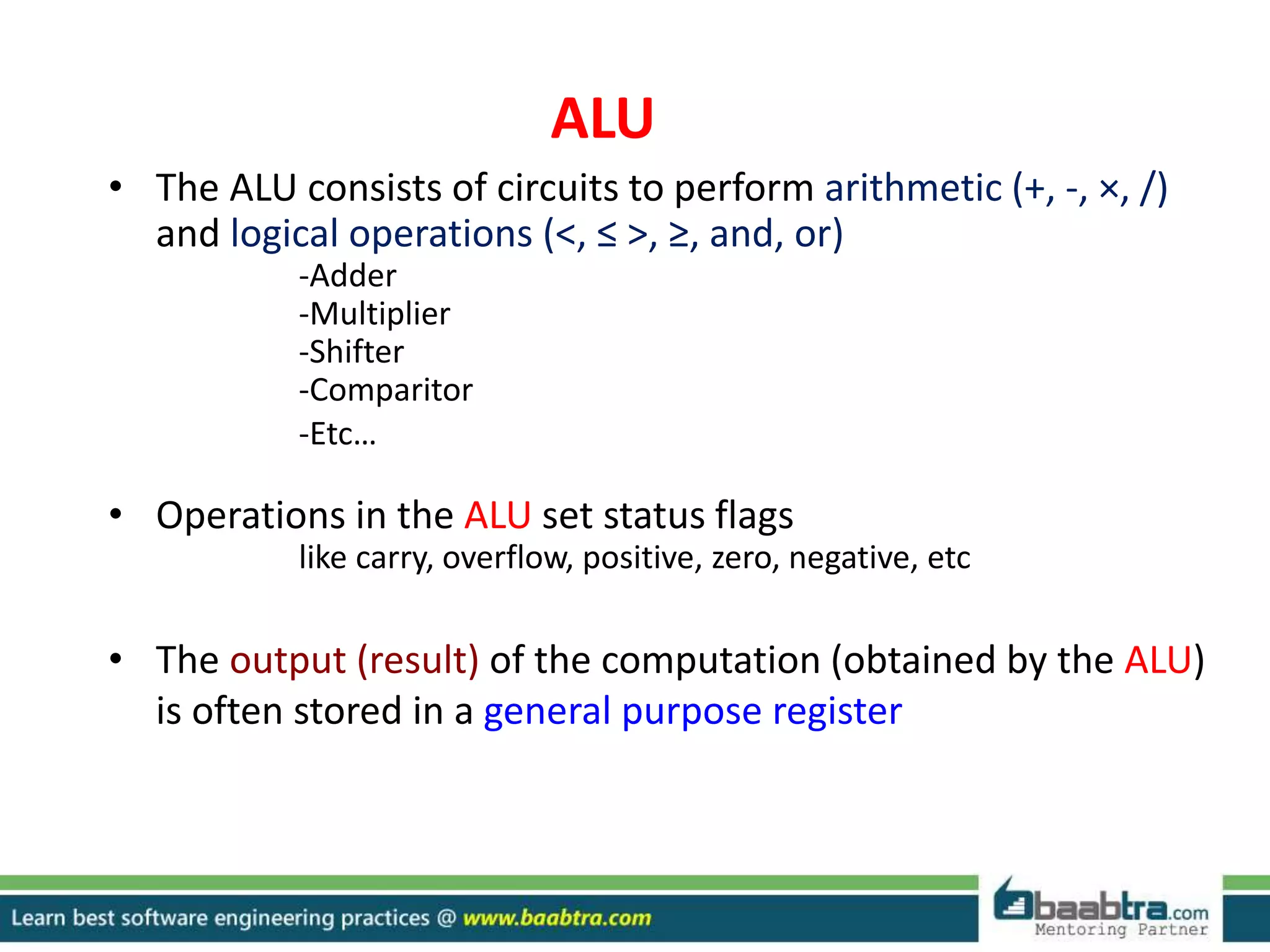 ALU

• The ALU consists of circuits to perform arithmetic (+, -, ×, /) and logical operations (<, ≤ >, ≥, and, or)

-Adder
-Multiplier
-Shifter
-Comparitor
-Etc…

• Operations in the ALU set status flags

like carry, overflow, positive, zero, negative, etc

• The output (result) of the computation (obtained by the ALU) is often stored in a general purpose register

Learn best software engineering practices @ www.baabtra.com

baabtra.com
Mentoring Partner